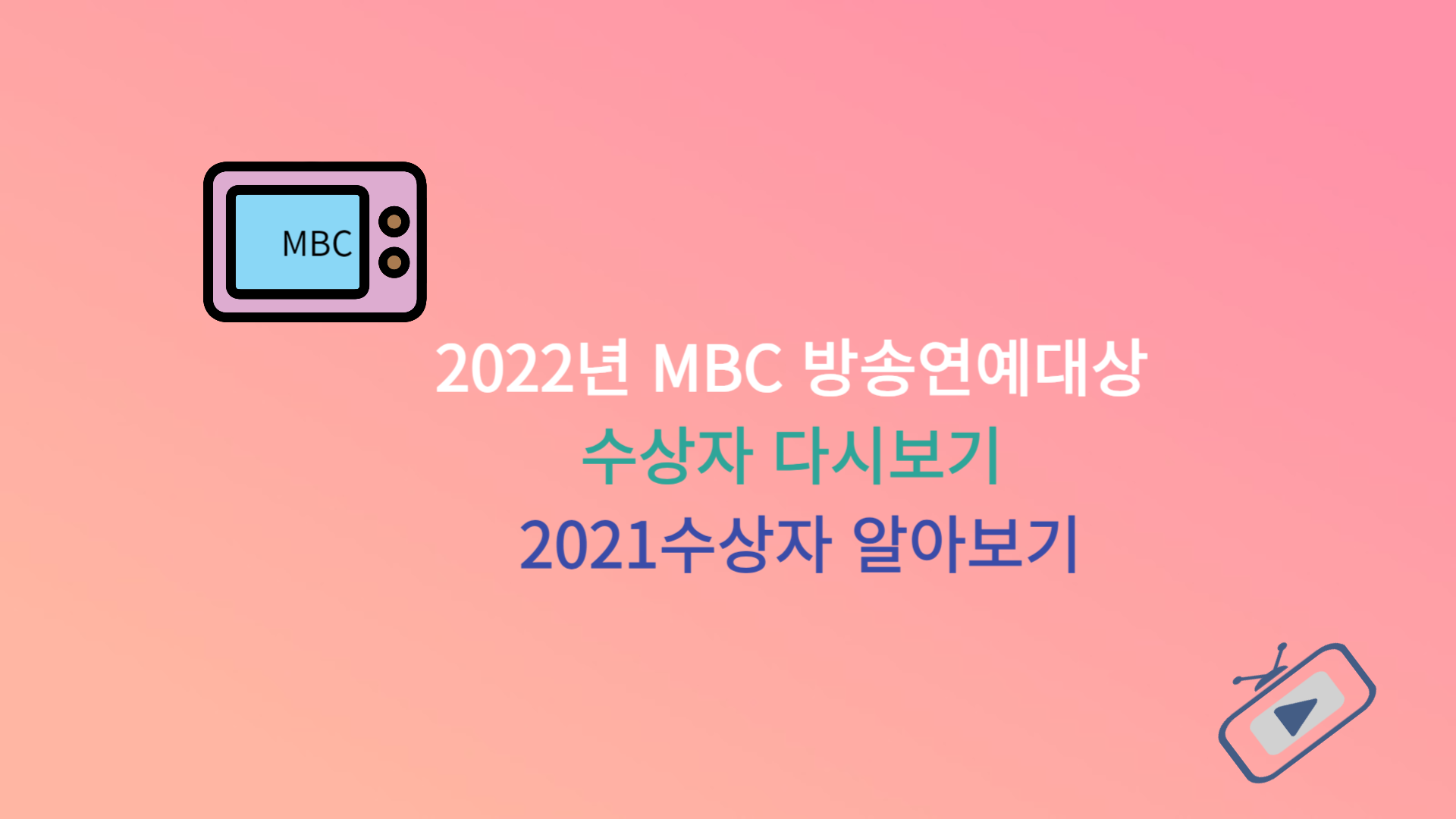 MBC

2022년 MBC 방송연예대상
수상자 다시보기
2021수상자 알아보기